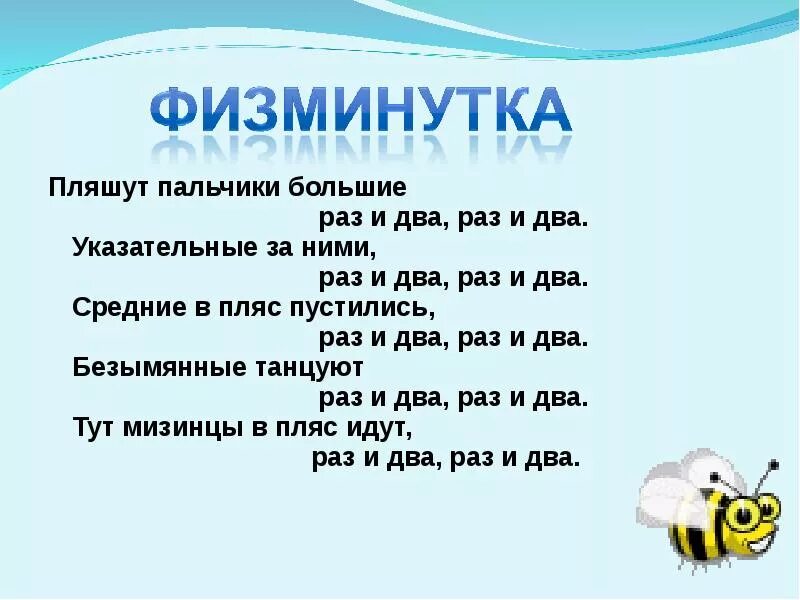 ФИЗМИНУТКА

Пляшут пальчики большие
раз и два, раз и два.
Указательные за ними,
раз и два, раз и два.
Средние в пляс пустились,
раз и два, раз и два.
Безымянные танцуют
раз и два, раз и два.
Тут мизинцы в пляс идут,
раз и два, раз и два.